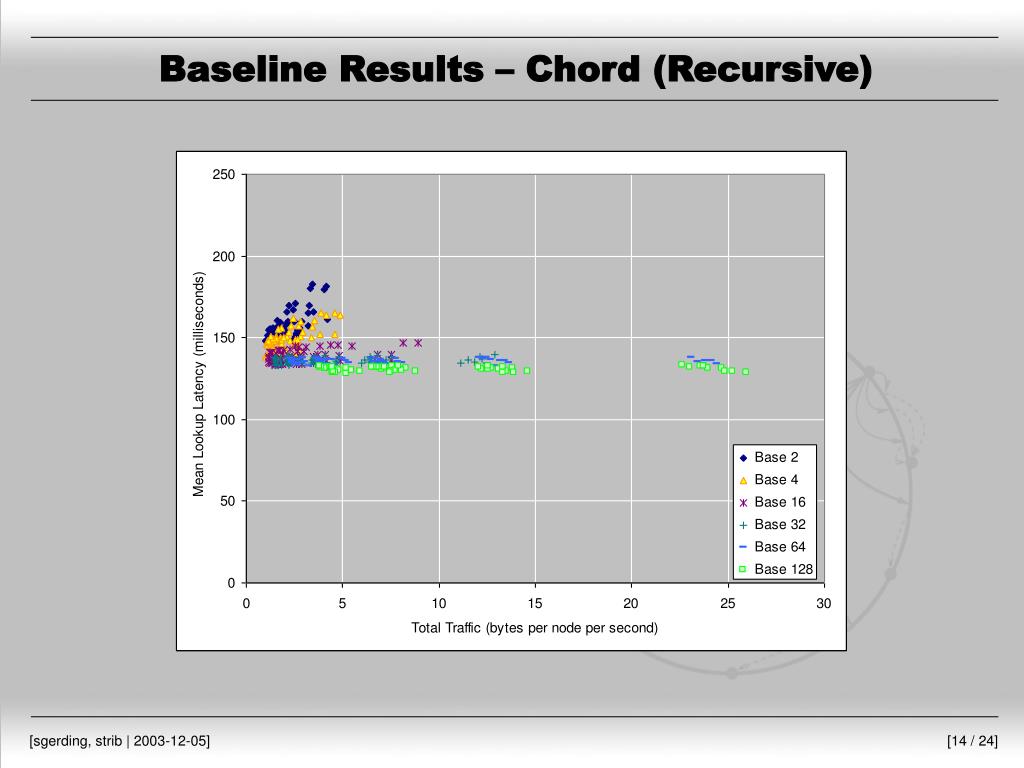 Baseline Results – Chord (Recursive)

250
200
150
100
50
0

Mean Lookup Latency (milliseconds)

0 5 10 15 20 25 30

Total Traffic (bytes per node per second)

Base 2
Base 4
Base 16
Base 32
Base 64
Base 128

[sgerding, strib | 2003-12-05]

[14 / 24]